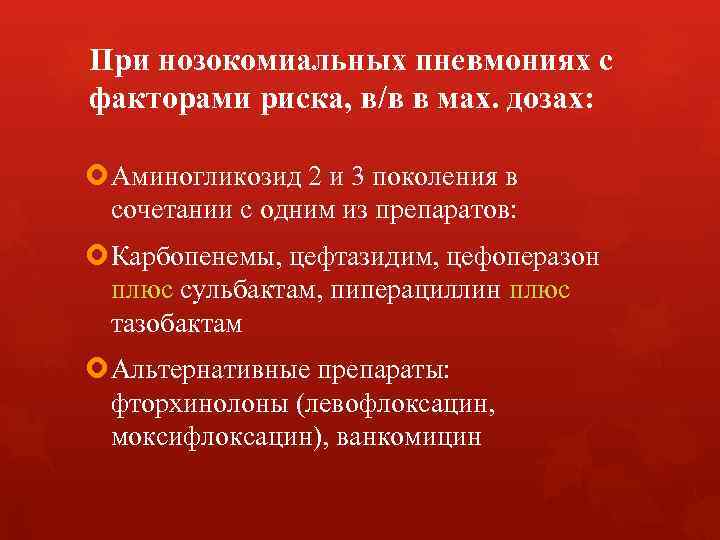 При нозокомиальных пневмониях с факторами риска, в/в в мах. дозах:

Аминогликозид 2 и 3 поколения в сочетании с одним из препаратов:

Карбопенемы, цефтазидим, цефоперазон плюс сульбактам, пиперациллин плюс тазобактам

Альтернативные препараты: фторхинолоны (левофлоксацин, моксифлоксацин), ванкомицин